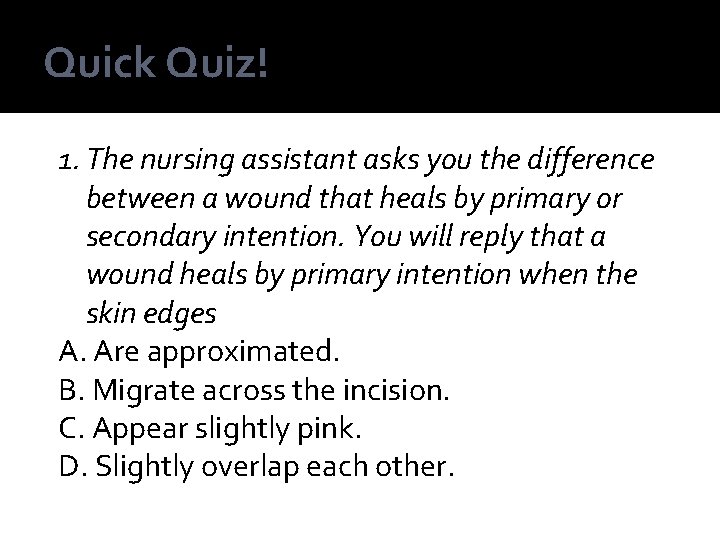 Quick Quiz!

1. The nursing assistant asks you the difference between a wound that heals by primary or secondary intention. You will reply that a wound heals by primary intention when the skin edges
A. Are approximated.
B. Migrate across the incision.
C. Appear slightly pink.
D. Slightly overlap each other.